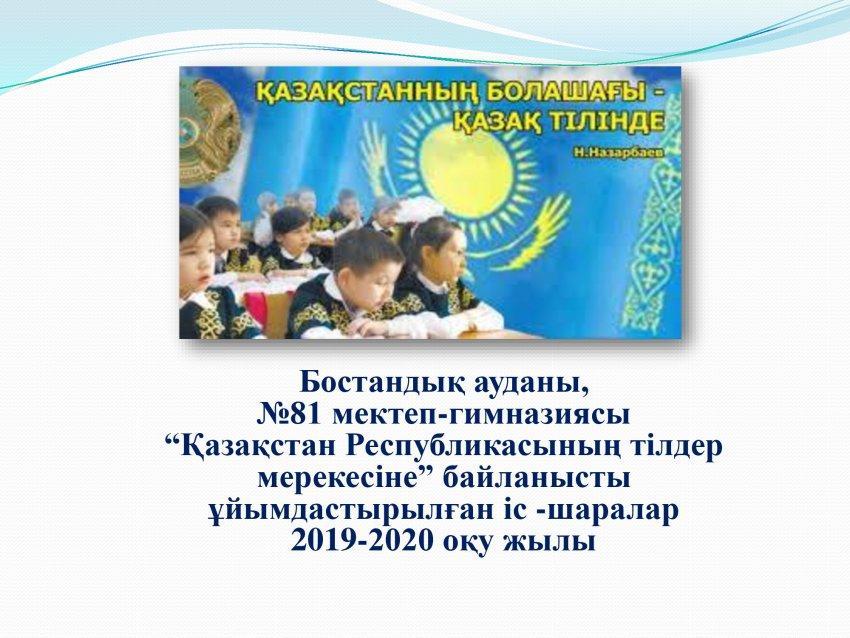 ҚАЗАҚСТАННЫҢ БОЛАШАҒЫ - ҚАЗАҚ ТІЛІНДЕ
Н.Назарбаев

Бостандық ауданы,
№81 мектеп-гимназиясы
“Қазақстан Республикасының тілдер мерекесіне” байланысты ұйымдастырылған іс -шаралар
2019-2020 оқу жылы